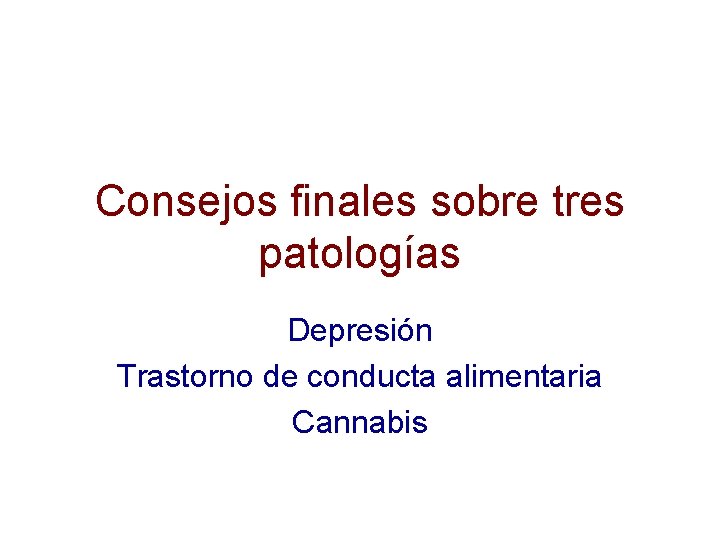 Consejos finales sobre tres patologías

Depresión
Trastorno de conducta alimentaria
Cannabis